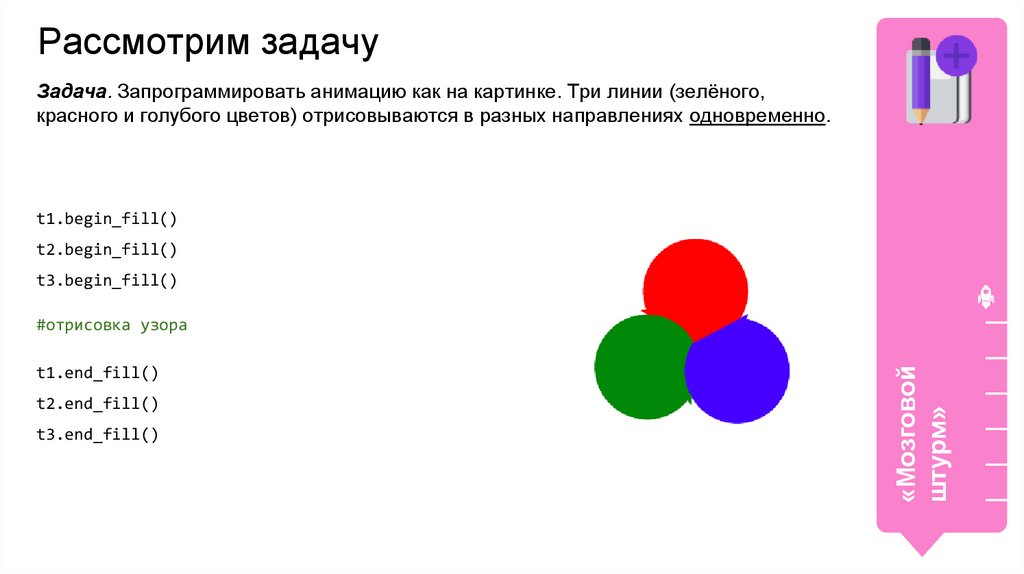 Рассмотрим задачу

Задача. Запрограммировать анимацию как на картинке. Три линии (зелёного, красного и голубого цветов) отрисовываются в разных направлениях одновременно.

t1.begin_fill()
t2.begin_fill()
t3.begin_fill()

#отрисовка узора

t1.end_fill()
t2.end_fill()
t3.end_fill()

«Мозговой штурм»